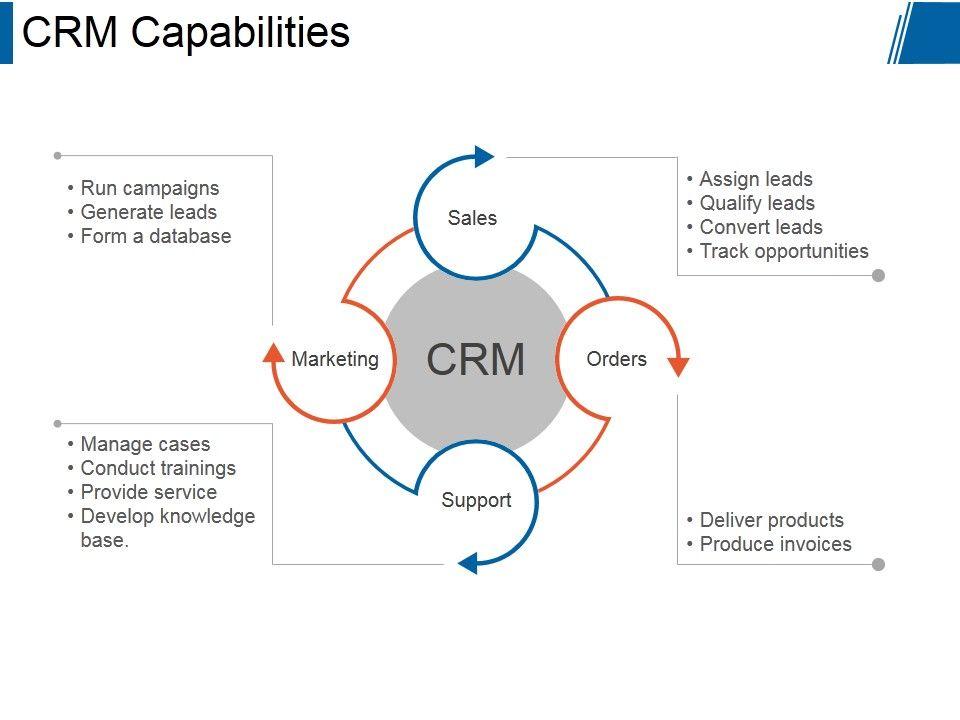 CRM Capabilities

• Run campaigns
• Generate leads
• Form a database

Sales

• Assign leads
• Qualify leads
• Convert leads
• Track opportunities

Marketing

CRM

Orders

• Manage cases
• Conduct trainings
• Provide service
• Develop knowledge base.

Support

• Deliver products
• Produce invoices